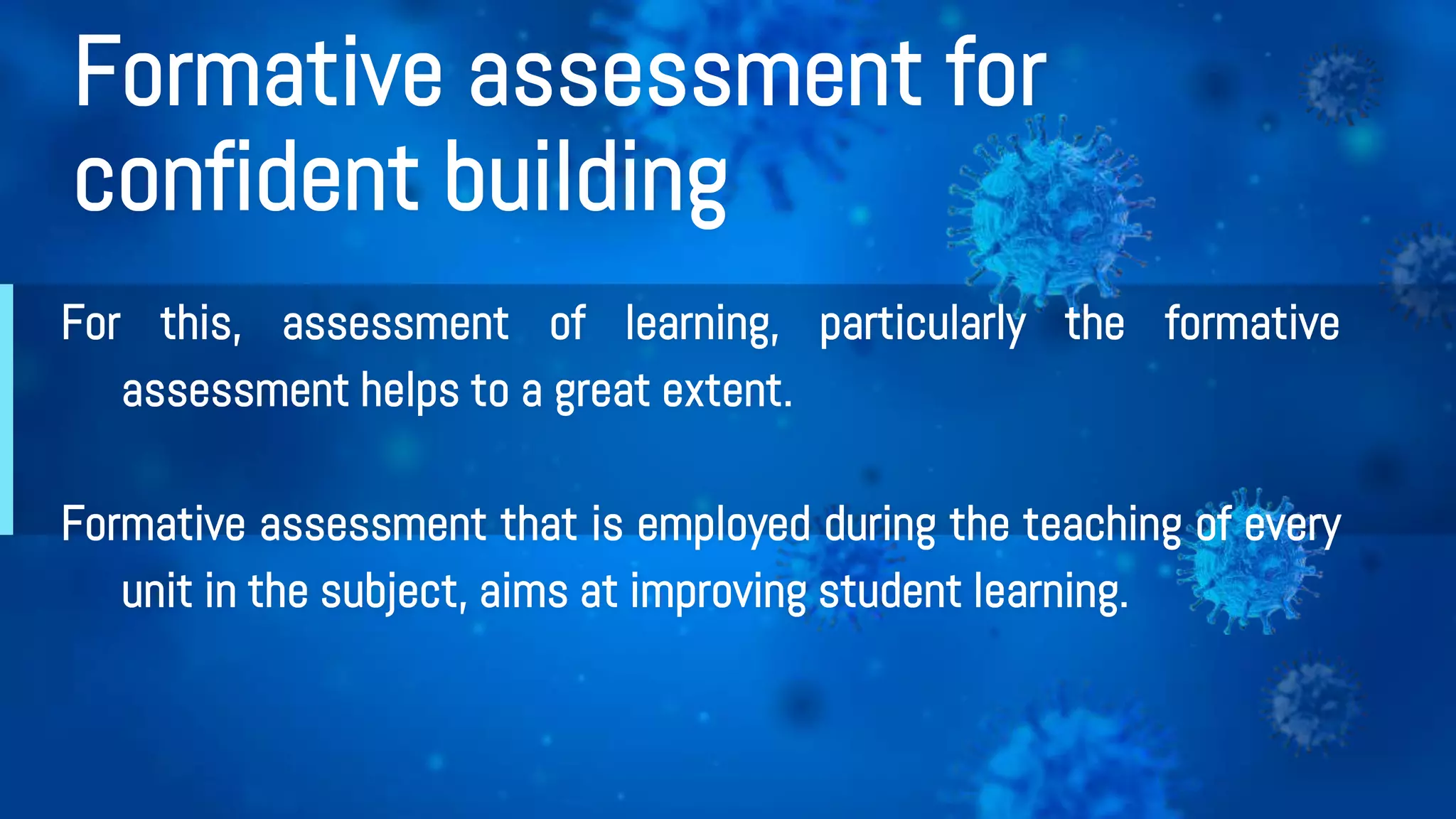 Formative assessment for confident building

For this, assessment of learning, particularly the formative assessment helps to a great extent.

Formative assessment that is employed during the teaching of every unit in the subject, aims at improving student learning.